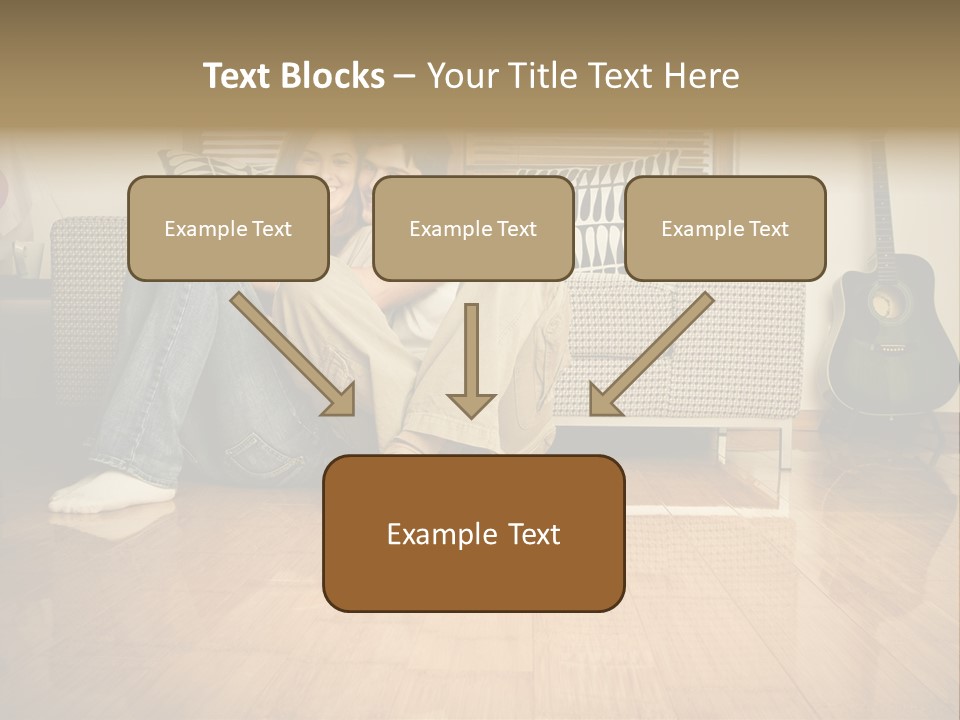 Text Blocks – Your Title Text Here

Example Text

Example Text

Example Text

Example Text